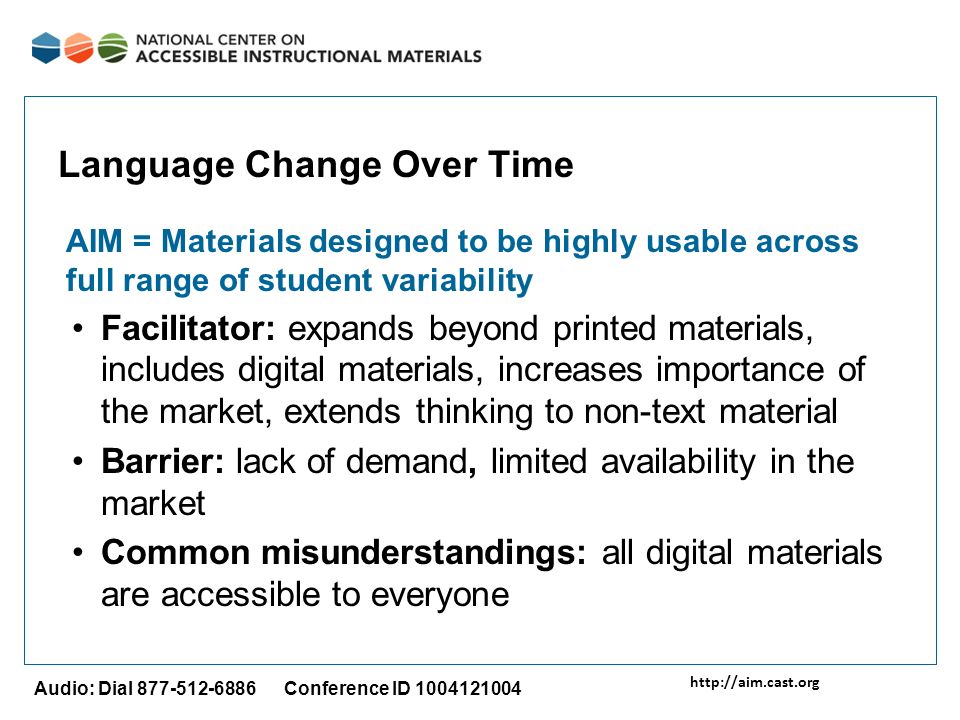 NATIONAL CENTER ON
ACCESSIBLE INSTRUCTIONAL MATERIALS

Language Change Over Time

AIM = Materials designed to be highly usable across full range of student variability

• Facilitator: expands beyond printed materials, includes digital materials, increases importance of the market, extends thinking to non-text material
• Barrier: lack of demand, limited availability in the market
• Common misunderstandings: all digital materials are accessible to everyone

Audio: Dial 877-512-6886 Conference ID 1004121004

http://aim.cast.org